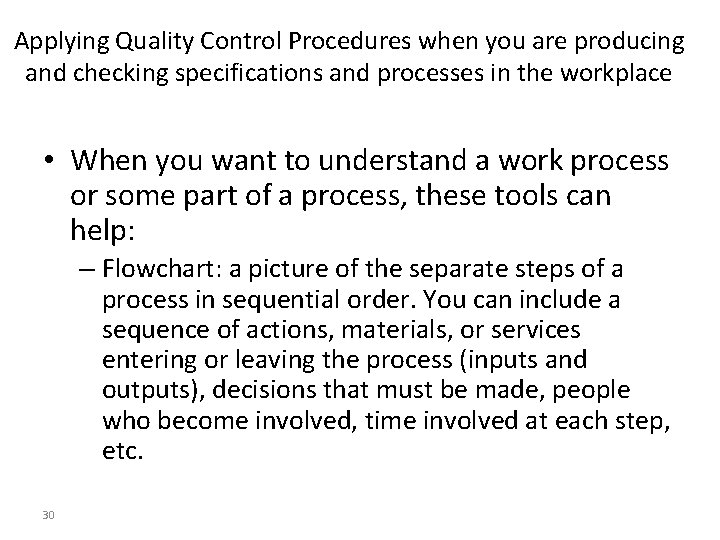 Applying Quality Control Procedures when you are producing and checking specifications and processes in the workplace

• When you want to understand a work process or some part of a process, these tools can help:

– Flowchart: a picture of the separate steps of a process in sequential order. You can include a sequence of actions, materials, or services entering or leaving the process (inputs and outputs), decisions that must be made, people who become involved, time involved at each step, etc.

30